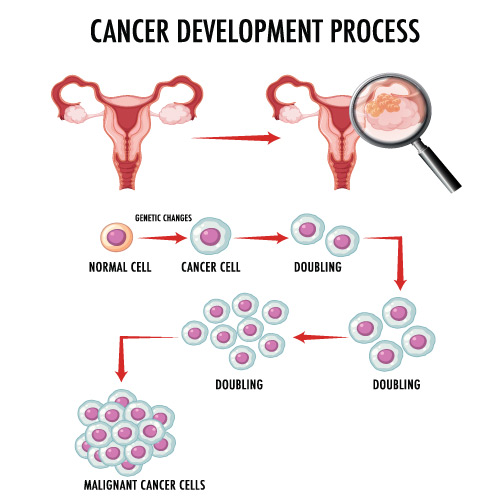 CANCER DEVELOPMENT PROCESS

GENETIC CHANGES

NORMAL CELL

CANCER CELL

DOUBLING

DOUBLING

DOUBLING

MALIGNANT CANCER CELLS